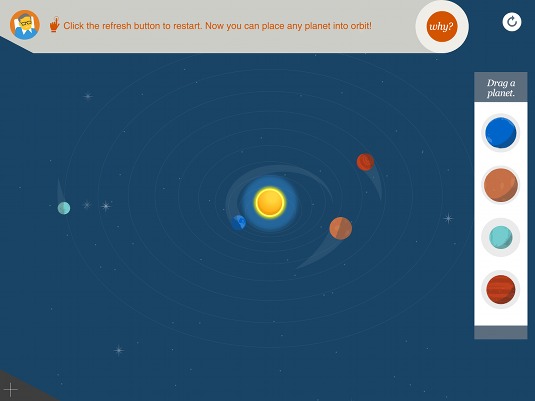 Click the refresh button to restart. Now you can place any planet into orbit!

why?

Drag a planet.